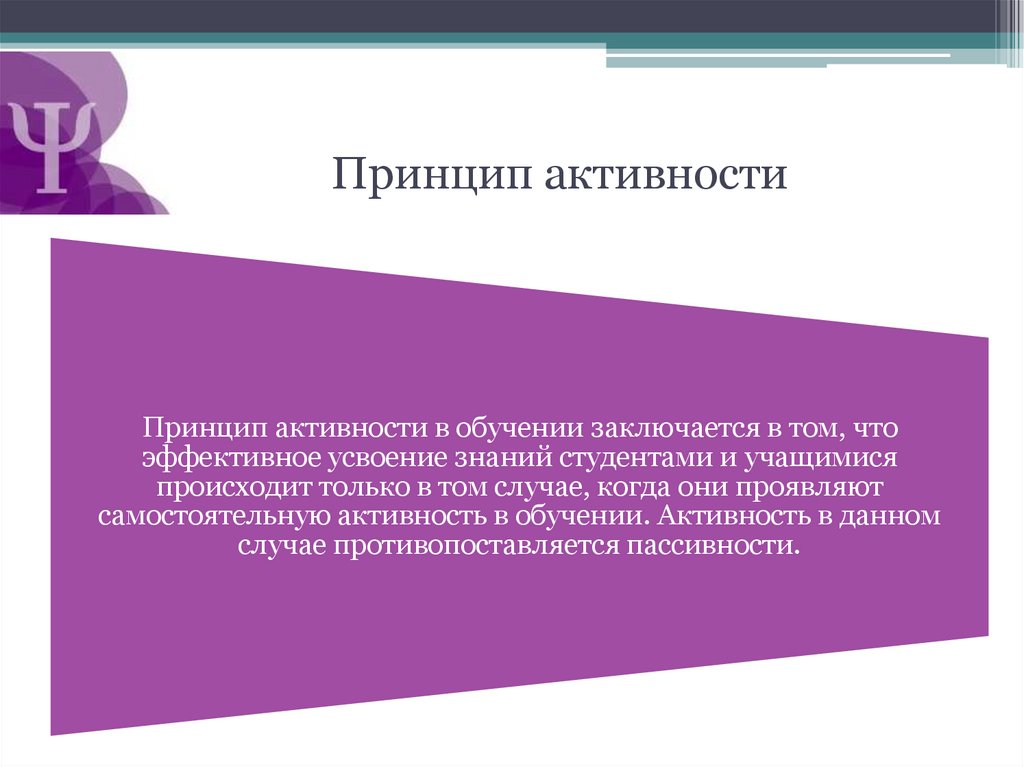 Ψ

Принцип активности

Принцип активности в обучении заключается в том, что эффективное усвоение знаний студентами и учащимися происходит только в том случае, когда они проявляют самостоятельную активность в обучении. Активность в данном случае противопоставляется пассивности.